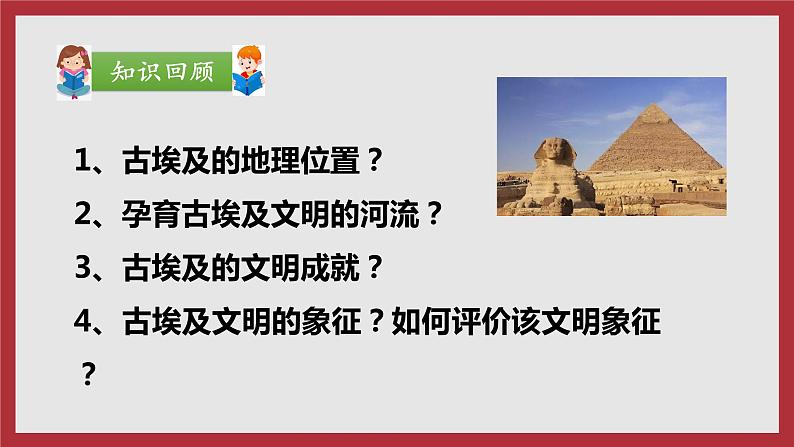 知识回顾

1、古埃及的地理位置？

2、孕育古埃及文明的河流？

3、古埃及的文明成就？

4、古埃及文明的象征？如何评价该文明象征？